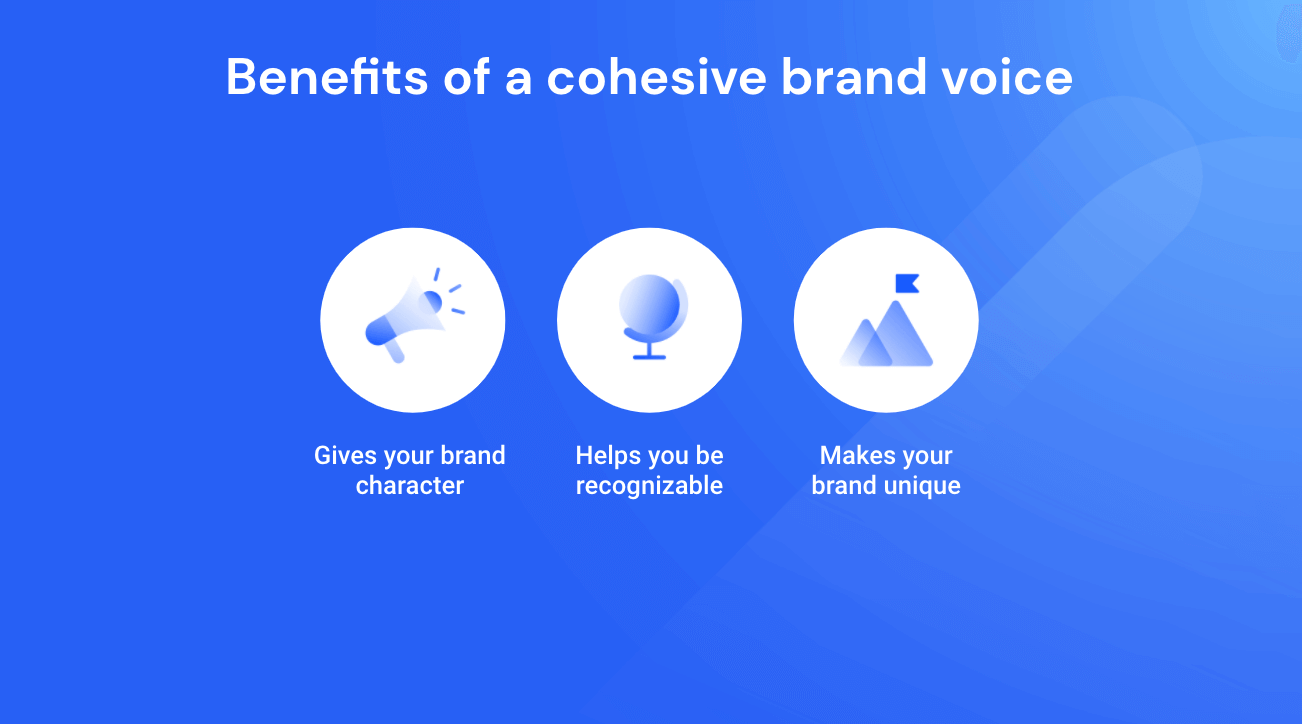 Benefits of a cohesive brand voice

Gives your brand character

Helps you be recognizable

Makes your brand unique